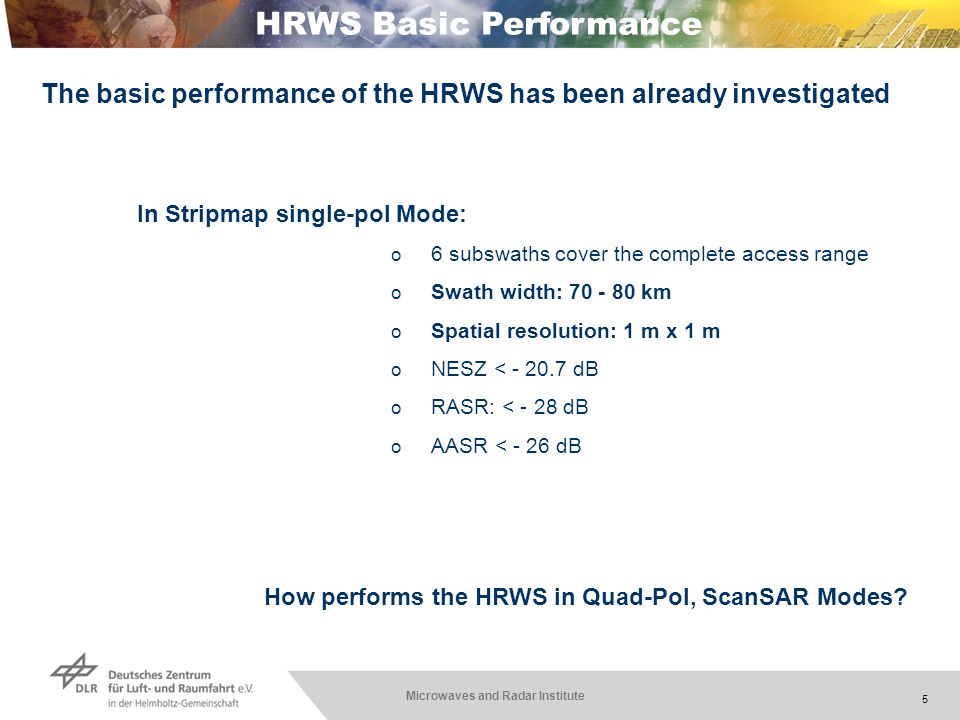 HRWS Basic Performance

The basic performance of the HRWS has been already investigated

In Stripmap single-pol Mode:

o 6 subswaths cover the complete access range

o Swath width: 70 - 80 km

o Spatial resolution: 1 m x 1 m

o NESZ < - 20.7 dB

o RASR: < - 28 dB

o AASR < - 26 dB

How performs the HRWS in Quad-Pol, ScanSAR Modes?

DLR Deutsches Zentrum für Luft- und Raumfahrt e.V. in der Helmholtz-Gemeinschaft

Microwaves and Radar Institute

5